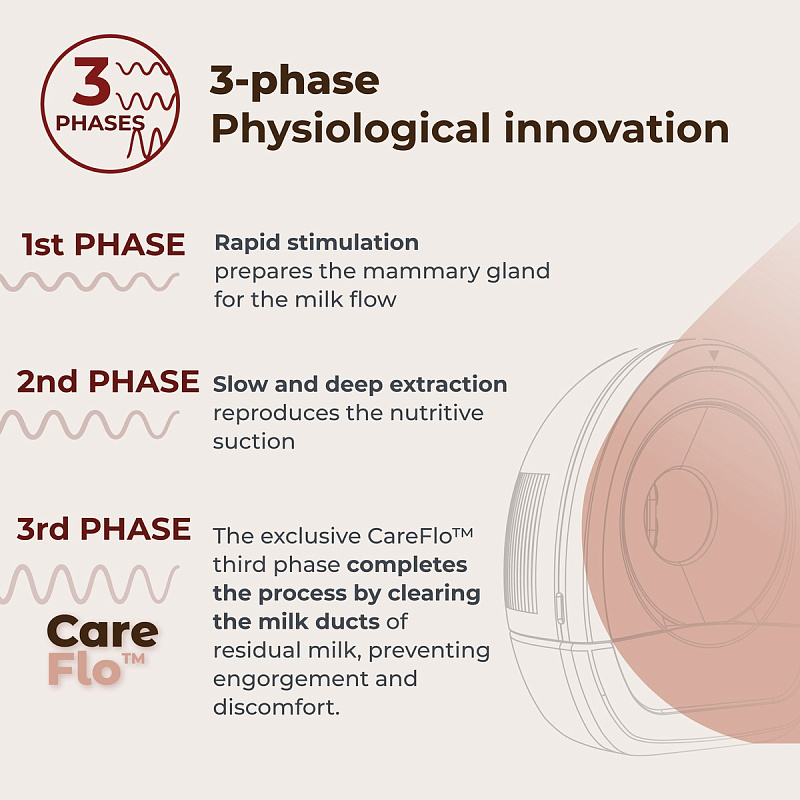 3 PHASES

3-phase
Physiological innovation

1st PHASE

Rapid stimulation prepares the mammary gland for the milk flow

2nd PHASE

Slow and deep extraction reproduces the nutritive suction

3rd PHASE

Care Flo™

The exclusive CareFlo™ third phase completes the process by clearing the milk ducts of residual milk, preventing engorgement and discomfort.